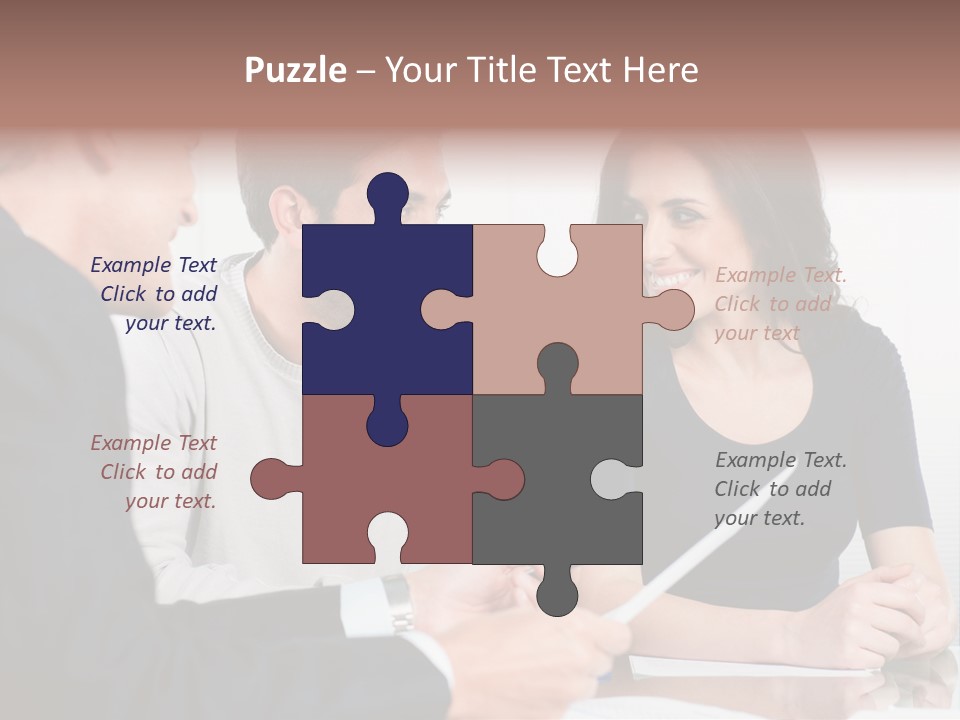 Puzzle – Your Title Text Here

Example Text
Click to add
your text.

Example Text.
Click to add
your text

Example Text
Click to add
your text.

Example Text.
Click to add
your text.